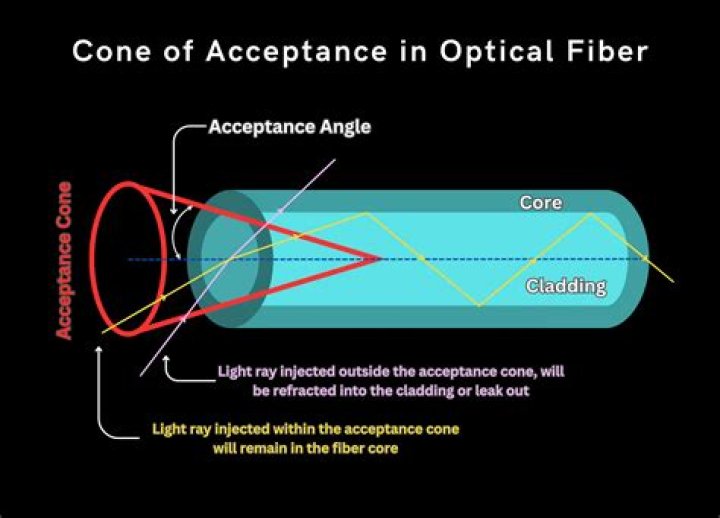 Cone of Acceptance in Optical Fiber

Acceptance Angle

Acceptance Cone

Core

Cladding

Light ray injected outside the acceptance cone, will be refracted into the cladding or leak out

Light ray injected within the acceptance cone will remain in the fiber core